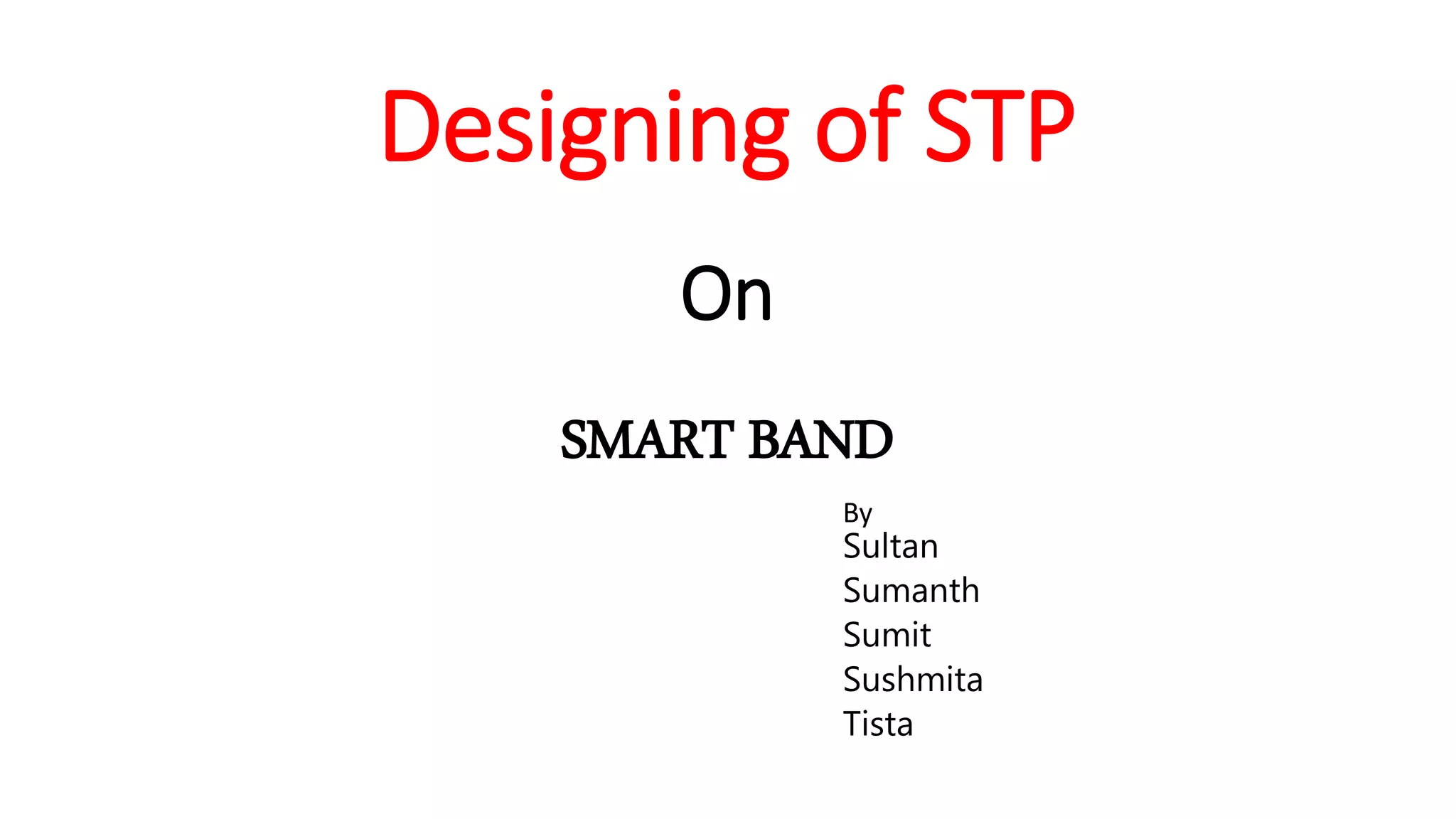 Designing of STP

On

SMART BAND

By
Sultan
Sumanth
Sumit
Sushmita
Tista